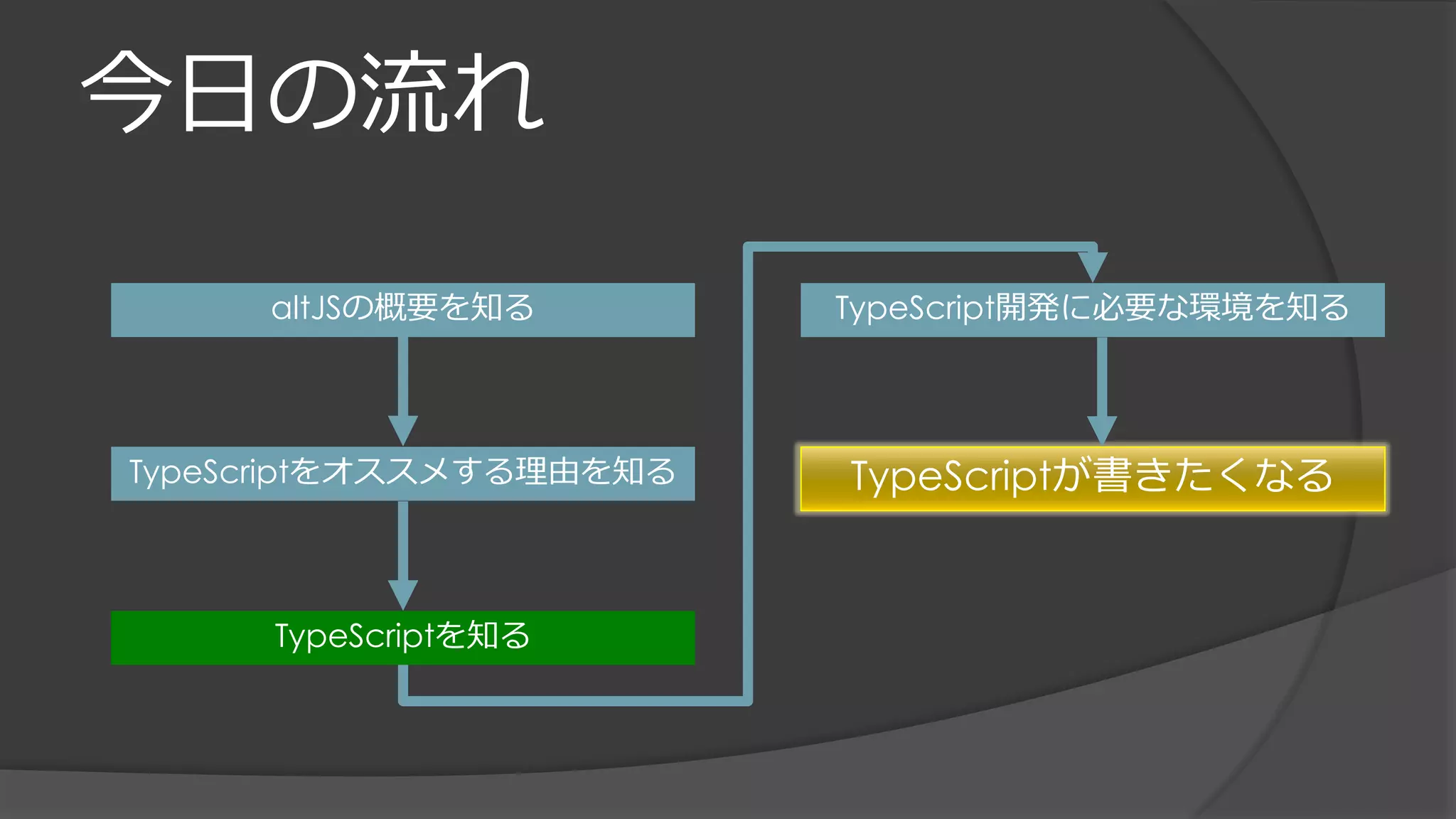 今日の流れ

altJSの概要を知る

TypeScriptをオススメする理由を知る

TypeScriptを知る

TypeScript開発に必要な環境を知る

TypeScriptが書きたくなる